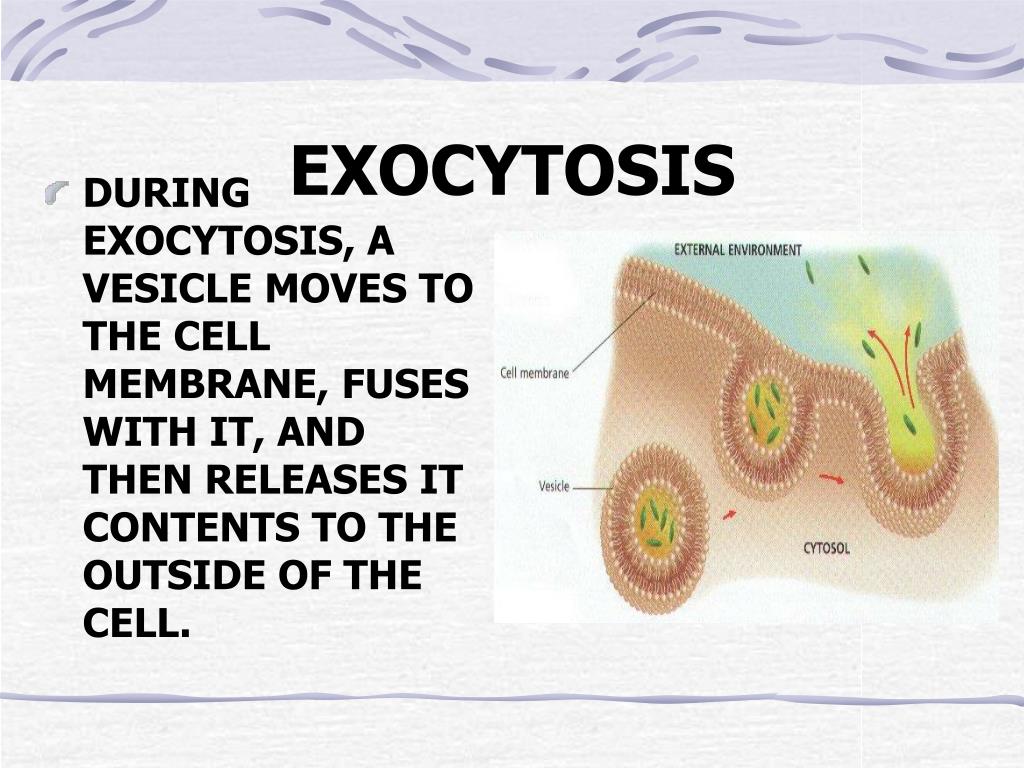 EXOCYTOSIS

DURING EXOCYTOSIS, A VESICLE MOVES TO THE CELL MEMBRANE, FUSES WITH IT, AND THEN RELEASES IT CONTENTS TO THE OUTSIDE OF THE CELL.

EXTERNAL ENVIRONMENT

Cell membrane

Vesicle

CYTOSOL